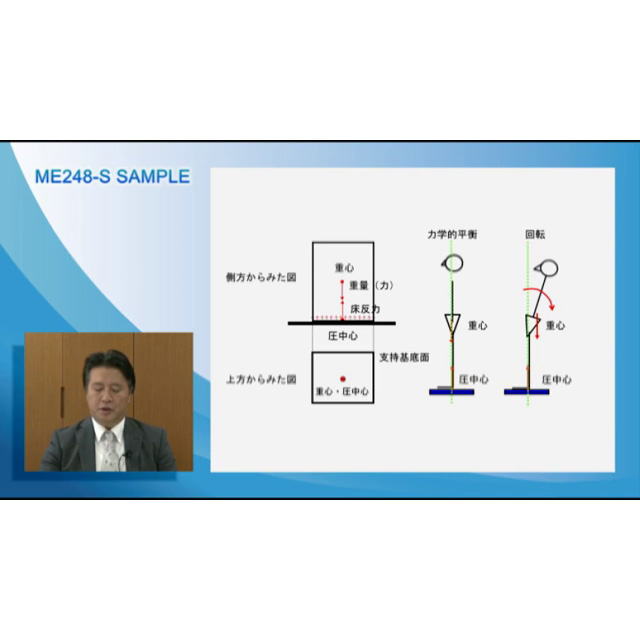 ME248-S SAMPLE

側方からみた図

重心

重量（力）

床反力

圧中心

支持基底面

上方からみた図

重心・圧中心

力学的平衡

重心

圧中心

回転

重心

圧中心